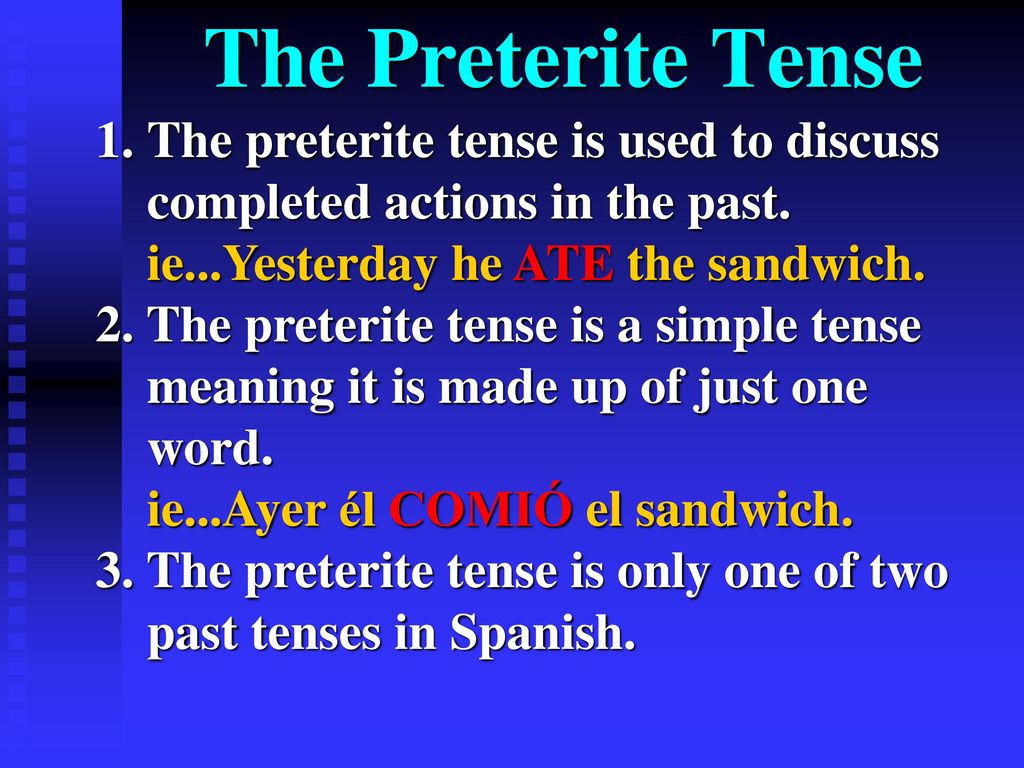 The Preterite Tense

1. The preterite tense is used to discuss completed actions in the past.
ie...Yesterday he ATE the sandwich.

2. The preterite tense is a simple tense meaning it is made up of just one word.
ie...Ayer él COMIÓ el sandwich.

3. The preterite tense is only one of two past tenses in Spanish.